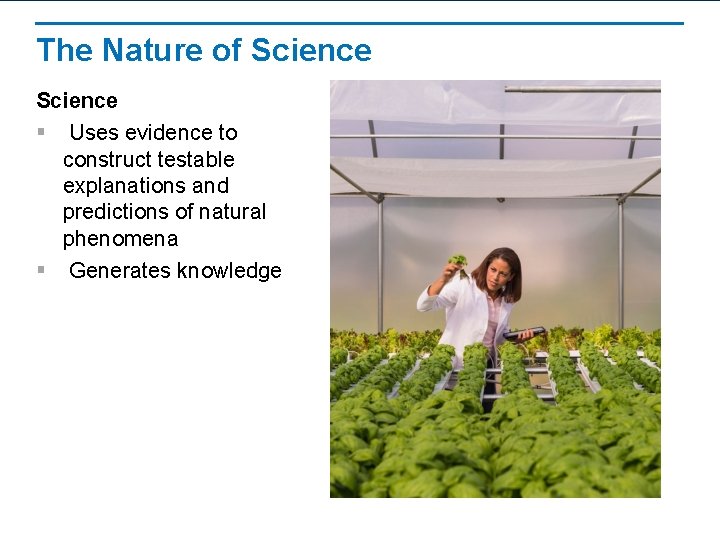 The Nature of Science

Science

▪ Uses evidence to construct testable explanations and predictions of natural phenomena

▪ Generates knowledge